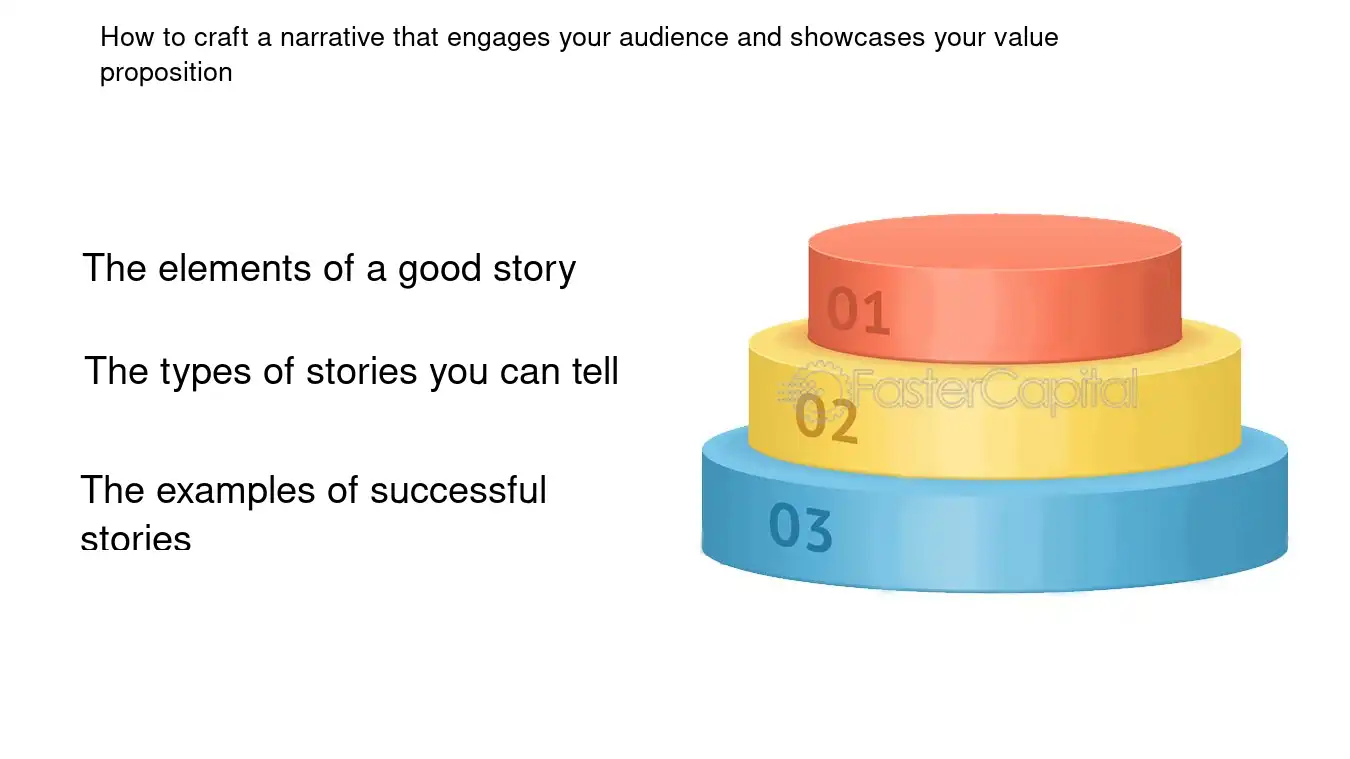 How to craft a narrative that engages your audience and showcases your value proposition

The elements of a good story

The types of stories you can tell

The examples of successful stories

01

02

03

FasterCapital